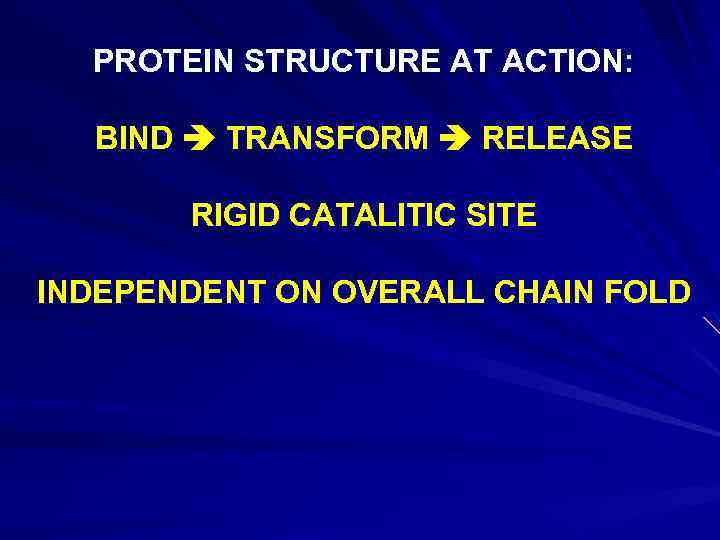 PROTEIN STRUCTURE AT ACTION:

BIND ➔ TRANSFORM ➔ RELEASE

RIGID CATALITIC SITE

INDEPENDENT ON OVERALL CHAIN FOLD